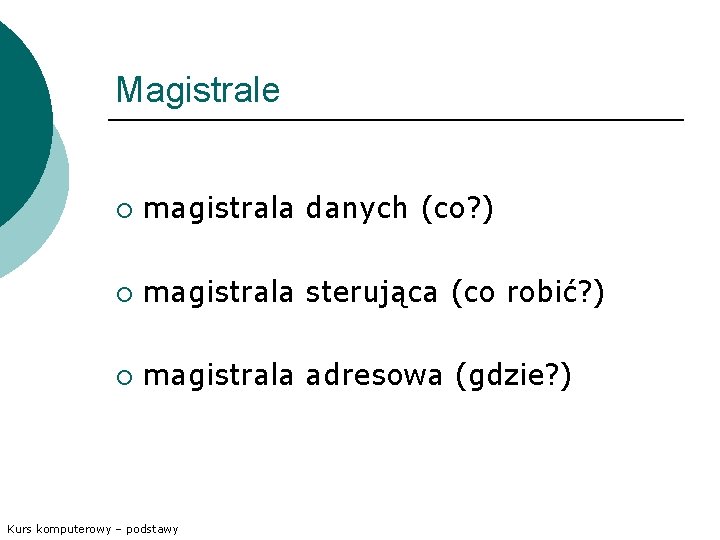 Magistrale

○ magistrala danych (co?)

○ magistrala sterująca (co robić?)

○ magistrala adresowa (gdzie?)

Kurs komputerowy – podstawy